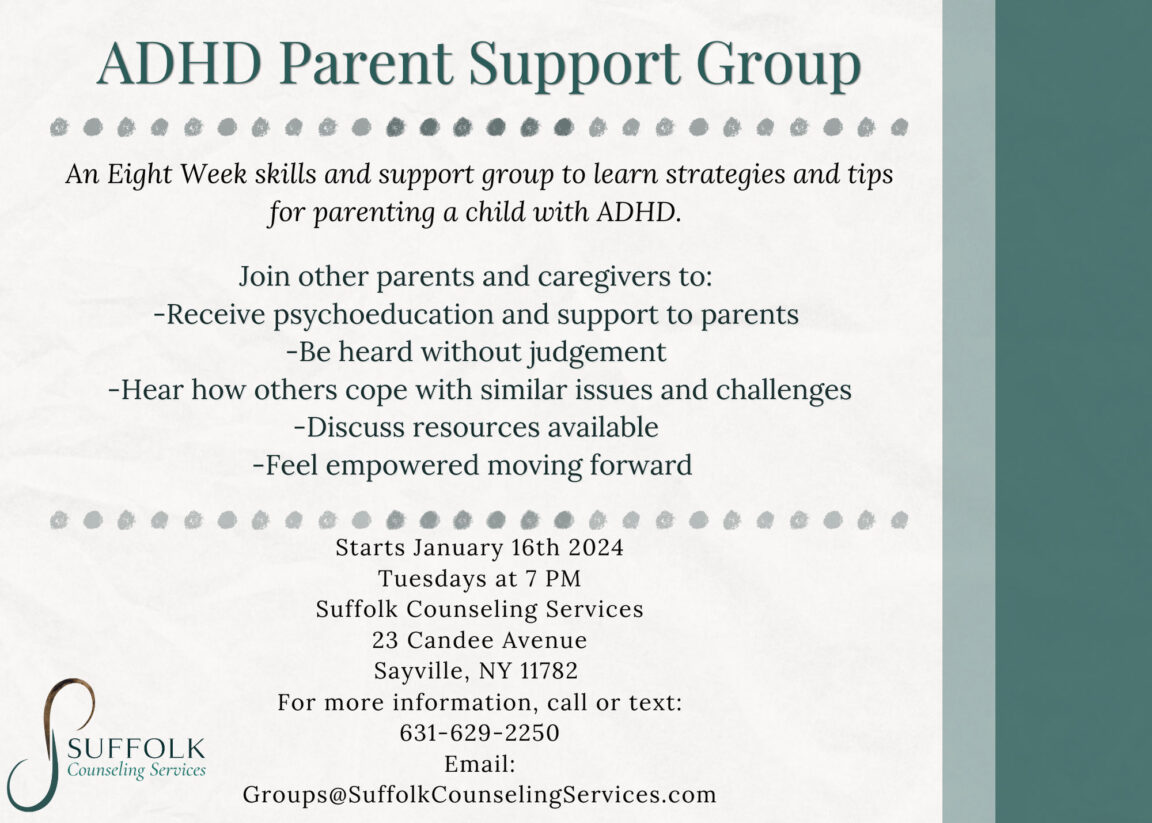 ADHD Parent Support Group

An Eight Week skills and support group to learn strategies and tips for parenting a child with ADHD.

Join other parents and caregivers to:
-Receive psychoeducation and support to parents
-Be heard without judgement
-Hear how others cope with similar issues and challenges
-Discuss resources available
-Feel empowered moving forward

Starts January 16th 2024
Tuesdays at 7 PM
Suffolk Counseling Services
23 Candee Avenue
Sayville, NY 11782
For more information, call or text:
631-629-2250
Email:
Groups@SuffolkCounselingServices.com

SUFFOLK
Counseling Services